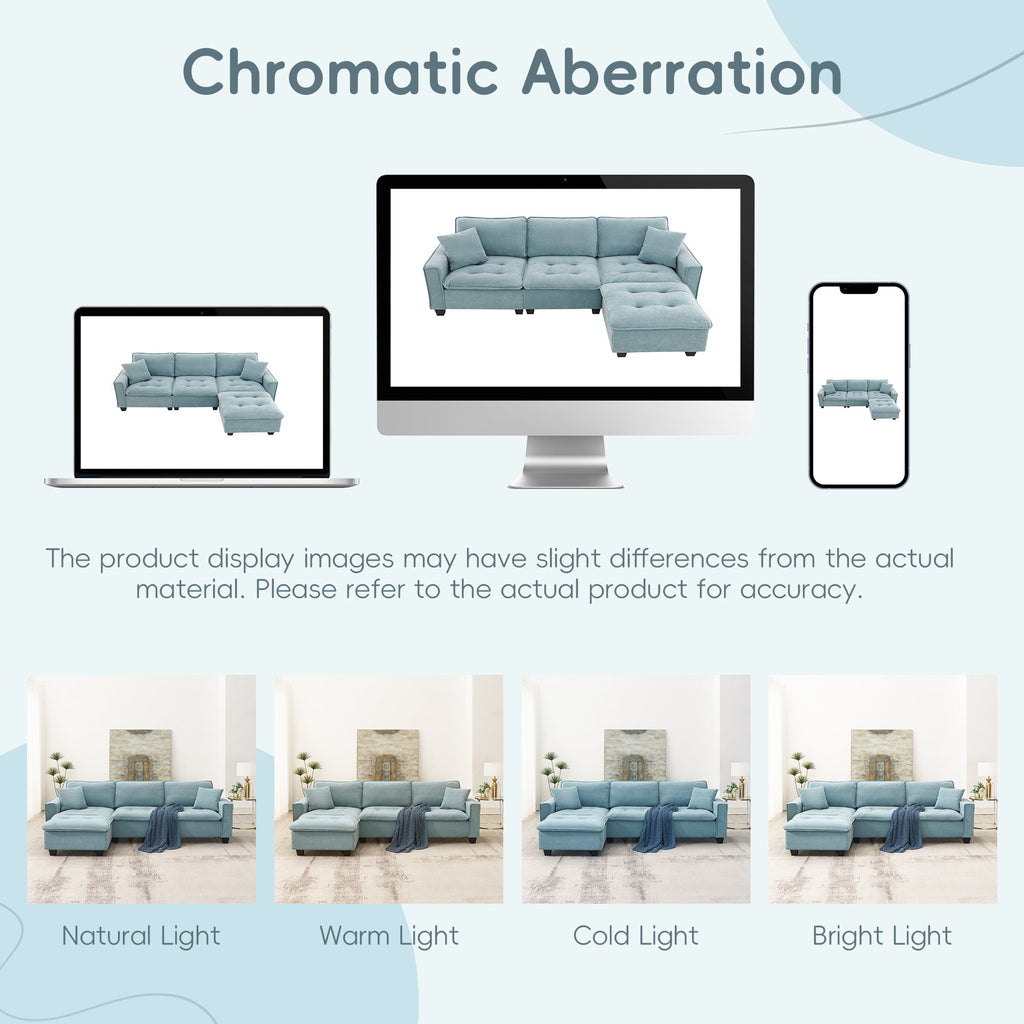 Chromatic Aberration

The product display images may have slight differences from the actual material. Please refer to the actual product for accuracy.

Natural Light

Warm Light

Cold Light

Bright Light